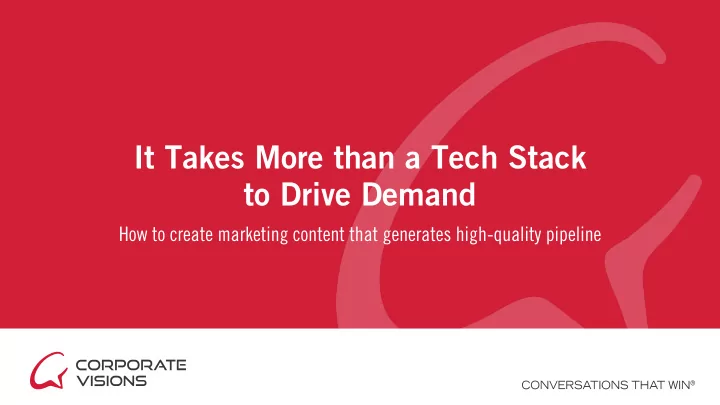 It Takes More than a Tech Stack to Drive Demand

How to create marketing content that generates high-quality pipeline

CORPORATE VISIONS

CONVERSATIONS THAT WIN®